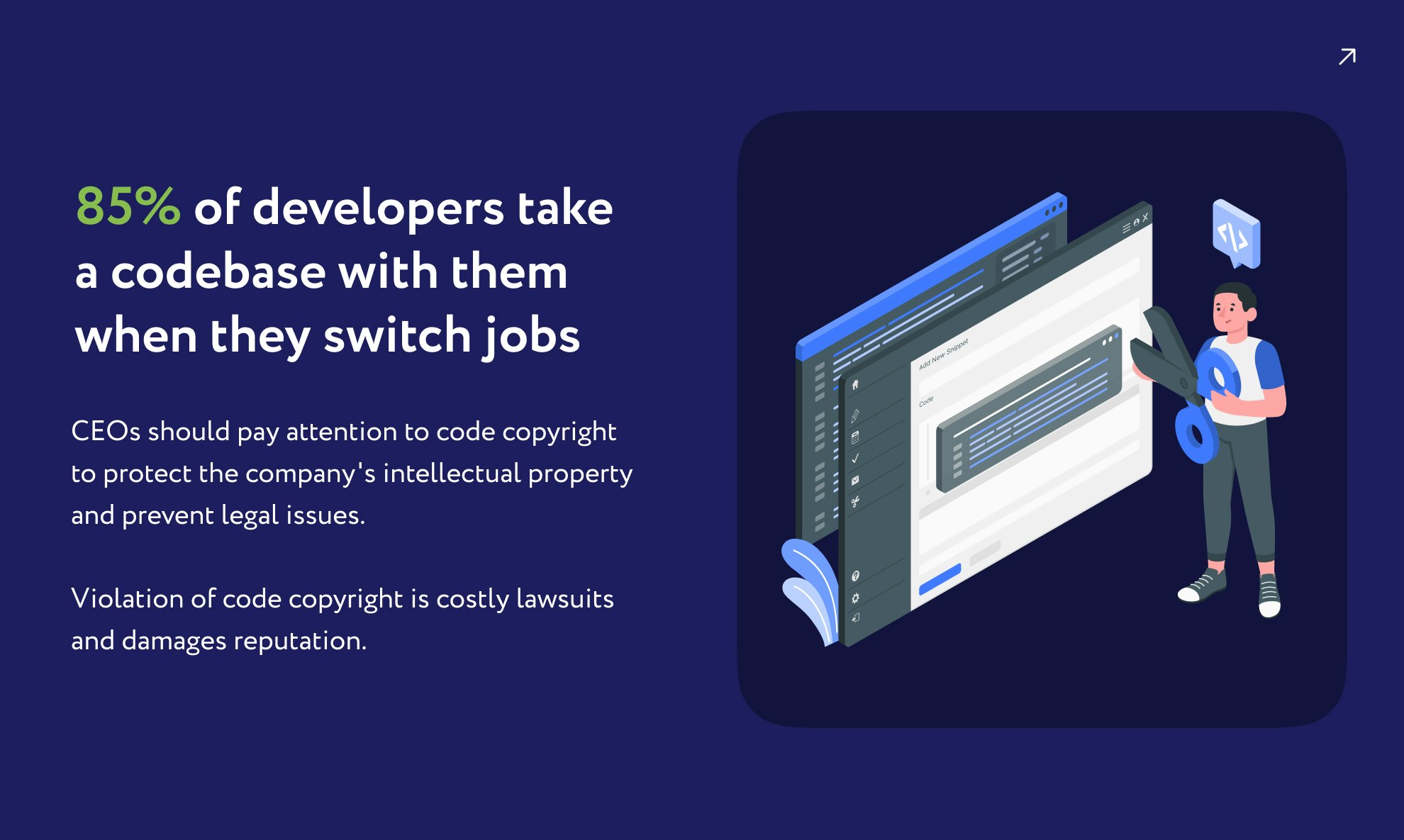 85% of developers take a codebase with them when they switch jobs

CEOs should pay attention to code copyright to protect the company's intellectual property and prevent legal issues.

Violation of code copyright is costly lawsuits and damages reputation.

Add New Snippet

Code